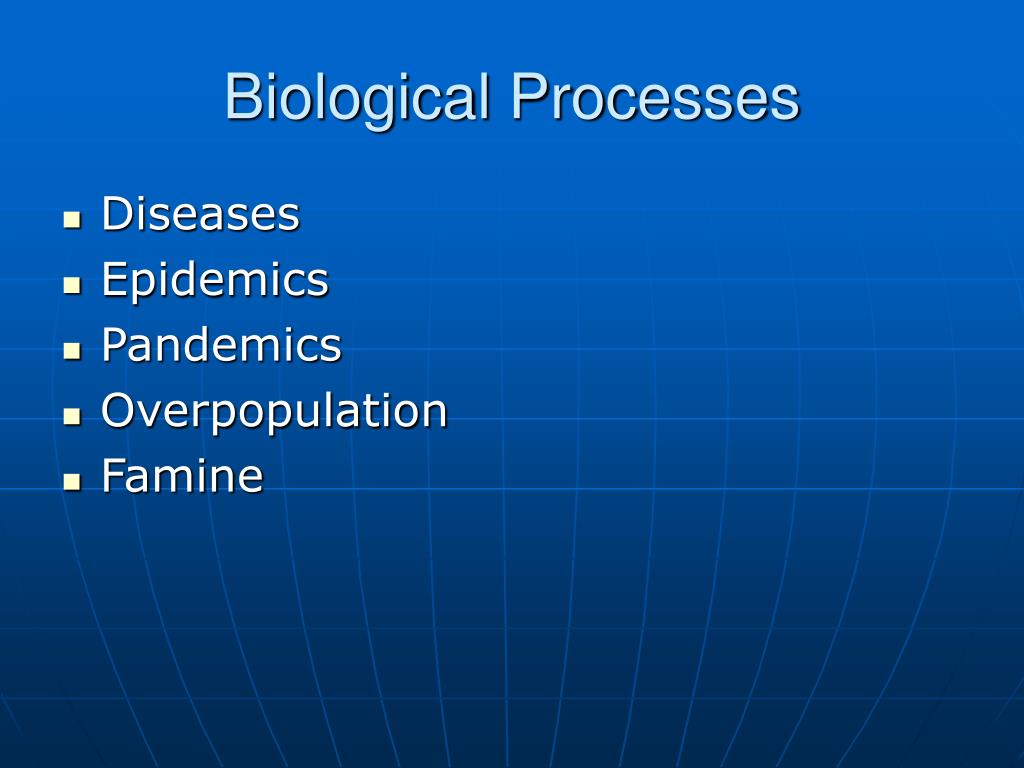 Biological Processes

- Diseases
- Epidemics
- Pandemics
- Overpopulation
- Famine